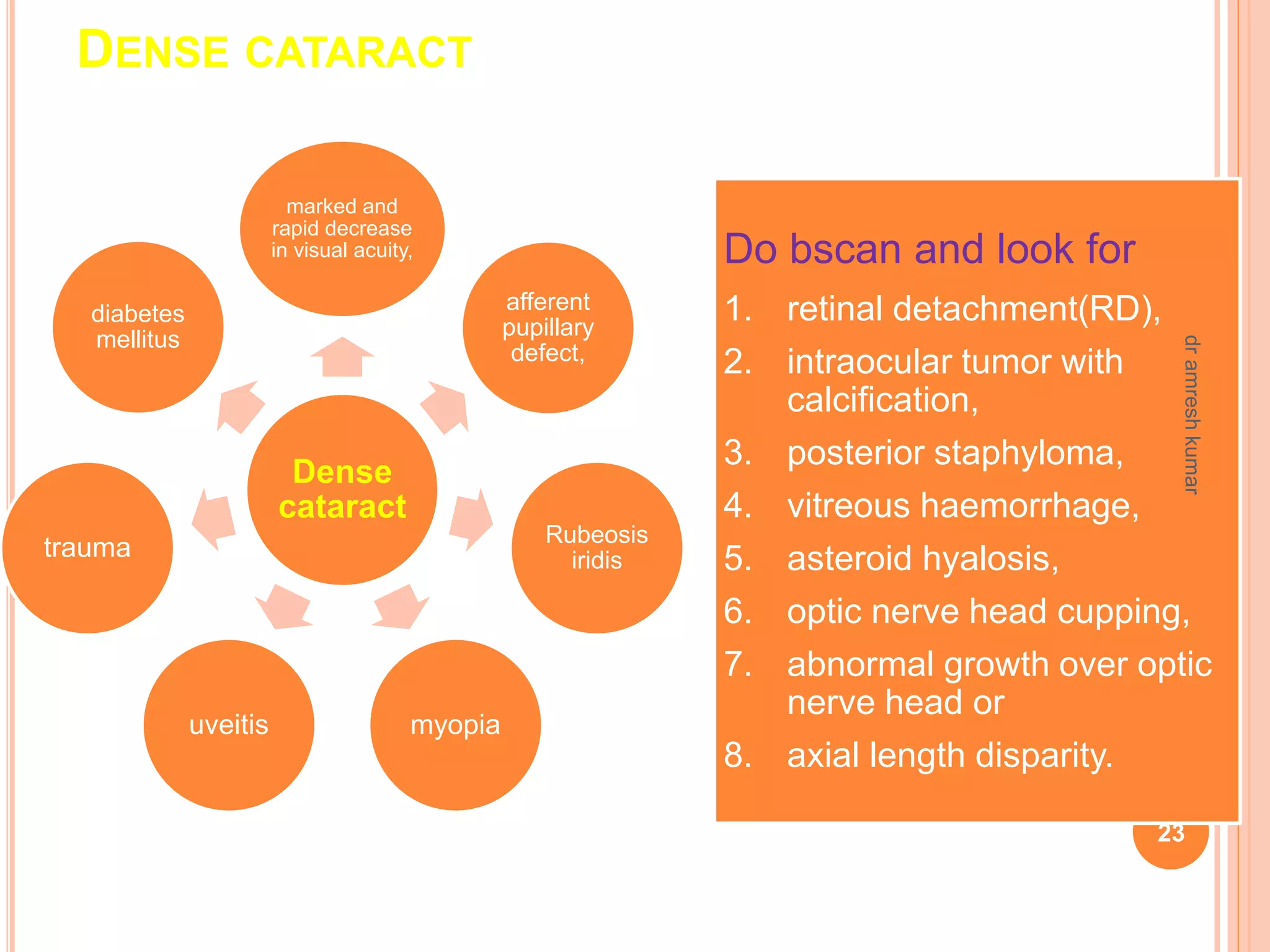 DENSE CATARACT

Dense cataract

marked and rapid decrease in visual acuity,

afferent pupillary defect,

Rubeosis iridis

myopia

uveitis

trauma

diabetes mellitus

Do bscan and look for

1. retinal detachment(RD),
2. intraocular tumor with calcification,
3. posterior staphyloma,
4. vitreous haemorrhage,
5. asteroid hyalosis,
6. optic nerve head cupping,
7. abnormal growth over optic nerve head or
8. axial length disparity.

dr amresh kumar

23